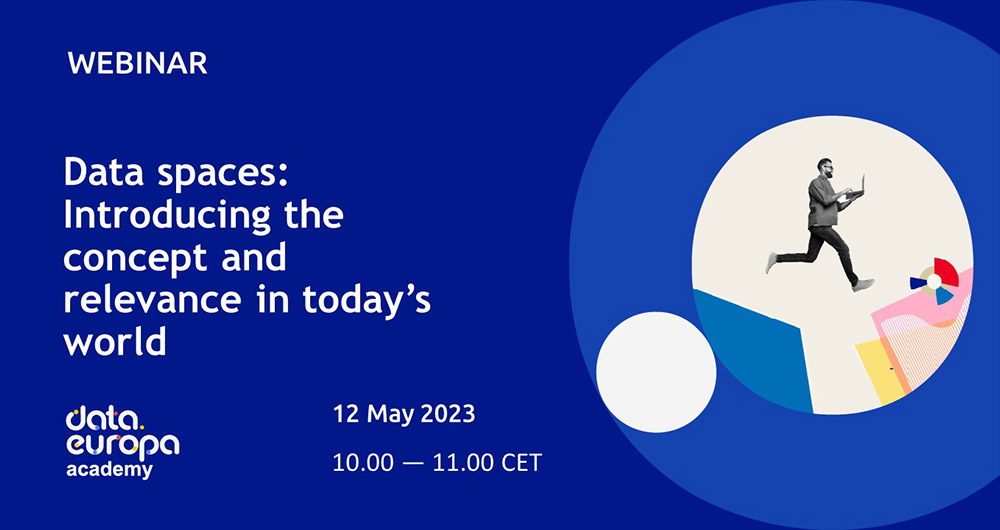 WEBINAR

Data spaces: Introducing the concept and relevance in today's world

data. europa academy

12 May 2023

10.00 — 11.00 CET